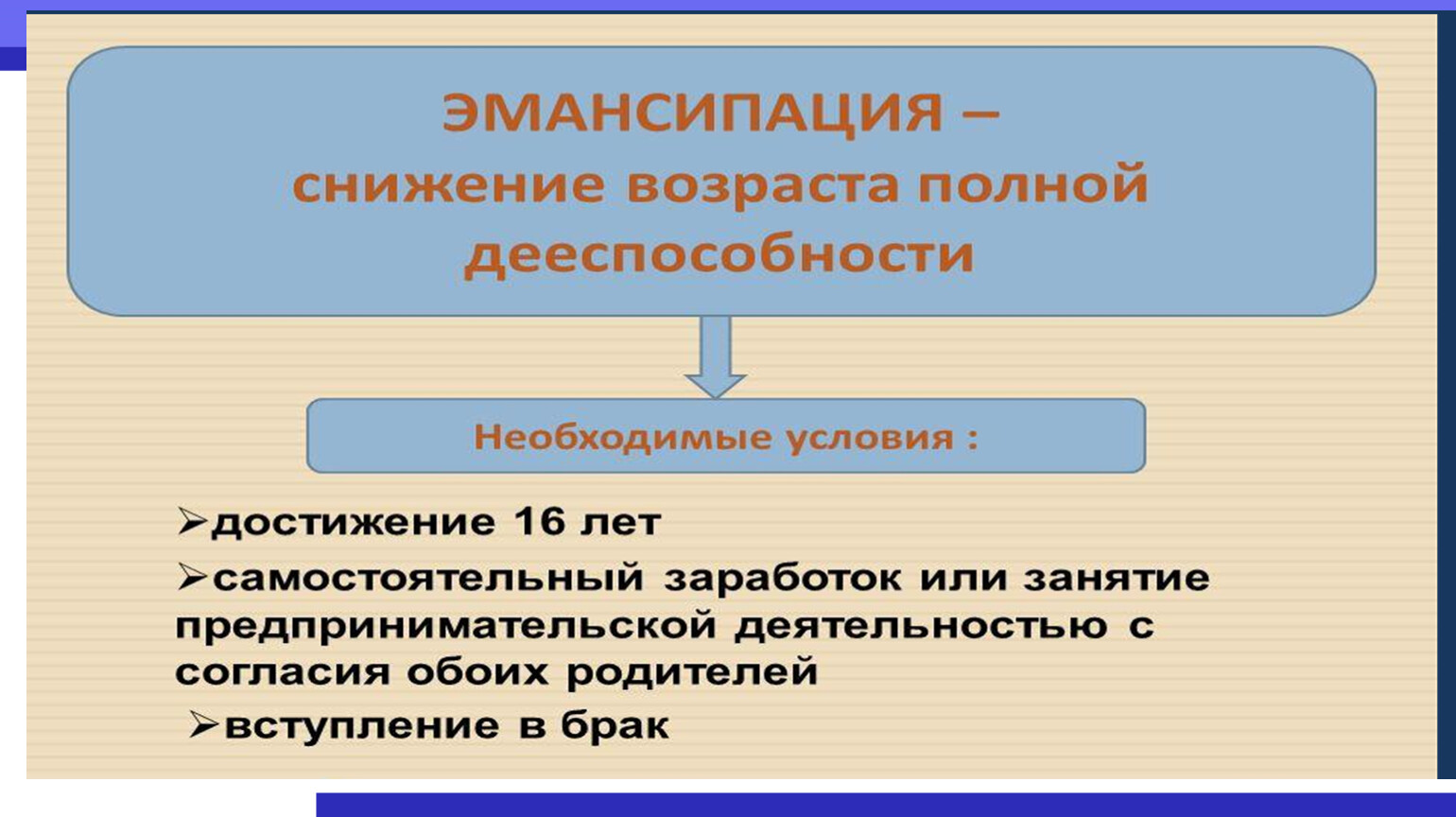 ЭМАНСИПАЦИЯ – снижение возраста полной дееспособности

Необходимые условия :

➢достижение 16 лет

➢самостоятельный заработок или занятие предпринимательской деятельностью с согласия обоих родителей

➢вступление в брак